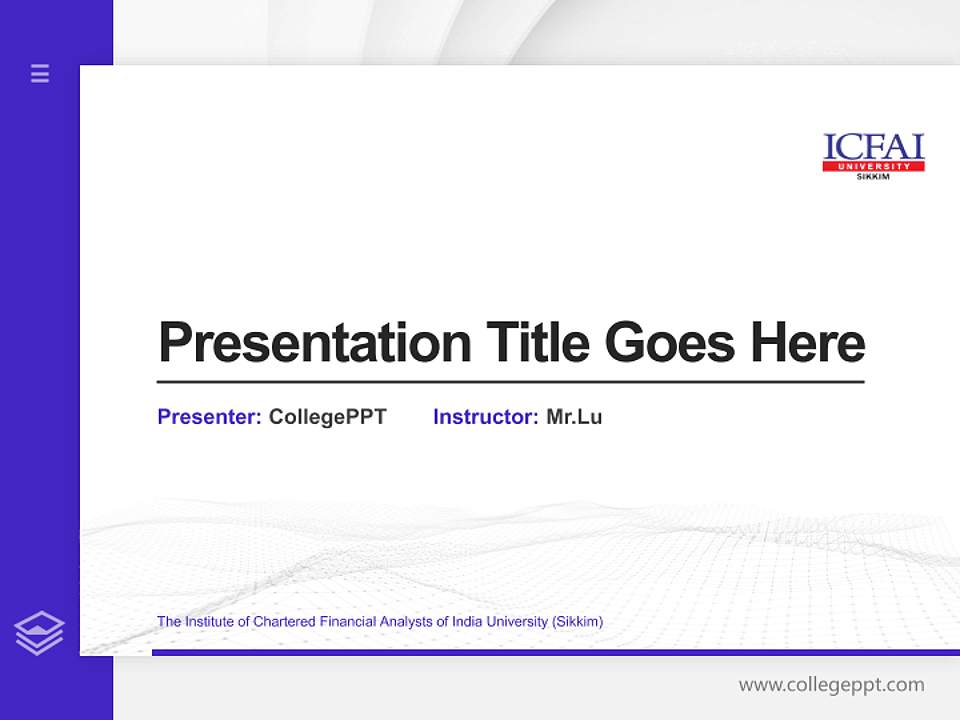 ICFAI
UNIVERSITY
SIKKIM

Presentation Title Goes Here

Presenter: CollegePPT Instructor: Mr.Lu

The Institute of Chartered Financial Analysts of India University (Sikkim)

www.collegeppt.com